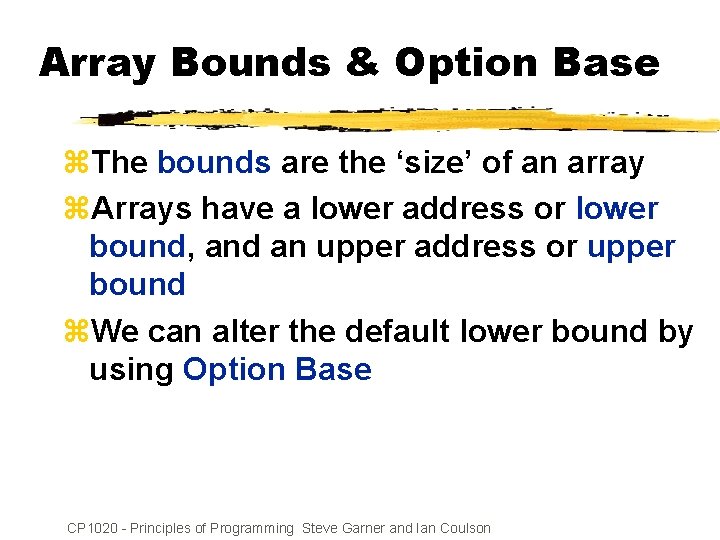 Array Bounds & Option Base

⌘The bounds are the ‘size’ of an array

⌘Arrays have a lower address or lower bound, and an upper address or upper bound

⌘We can alter the default lower bound by using Option Base

CP1020 - Principles of Programming Steve Garner and Ian Coulson